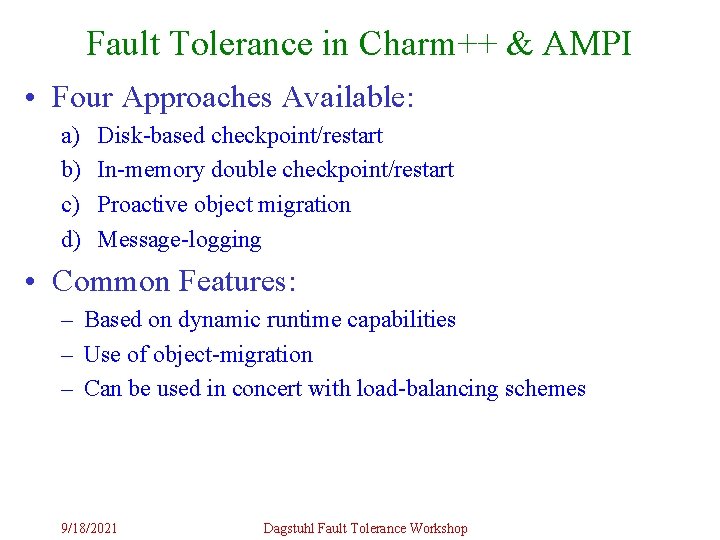 Fault Tolerance in Charm++ & AMPI

• Four Approaches Available:

a) Disk-based checkpoint/restart

b) In-memory double checkpoint/restart

c) Proactive object migration

d) Message-logging

• Common Features:

– Based on dynamic runtime capabilities

– Use of object-migration

– Can be used in concert with load-balancing schemes

9/18/2021

Dagstuhl Fault Tolerance Workshop